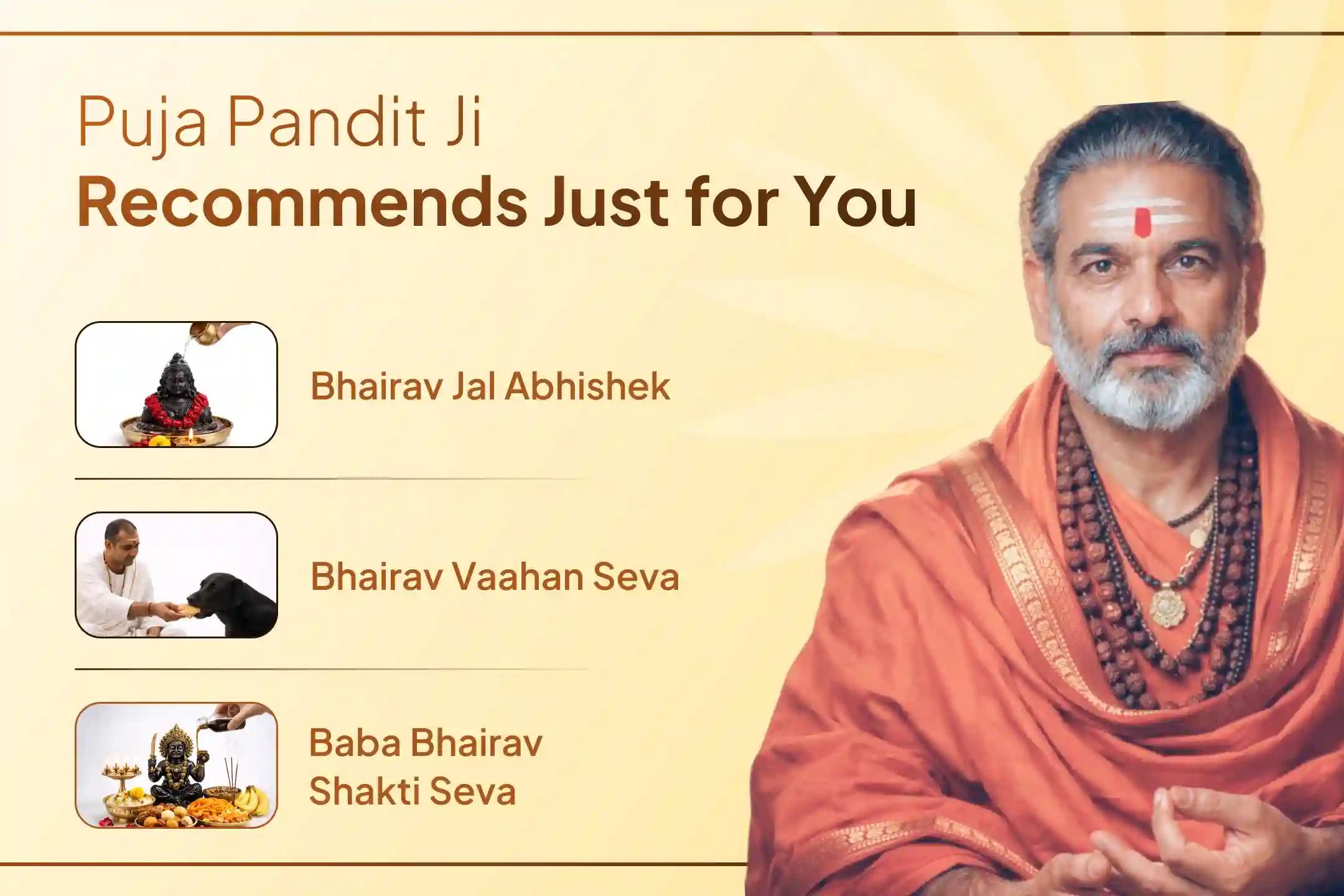 Puja Pandit Ji
Recommends Just for You

Bhairav Jal Abhishek

Bhairav Vaahan Seva

Baba Bhairav Shakti Seva